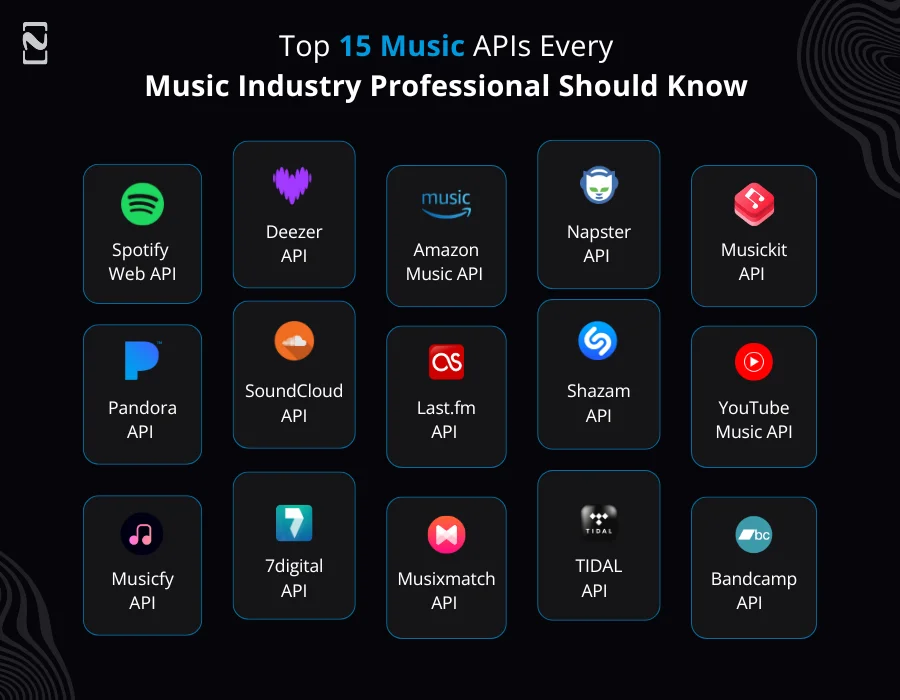 Top 15 Music APIs Every
Music Industry Professional Should Know

Spotify Web API

Deezer API

music

Amazon Music API

Napster API

Musickit API

Pandora API

SoundCloud API

Last.fm API

Shazam API

YouTube Music API

Musicfy API

7digital API

Musixmatch API

TIDAL

TIDAL API

bc

Bandcamp API